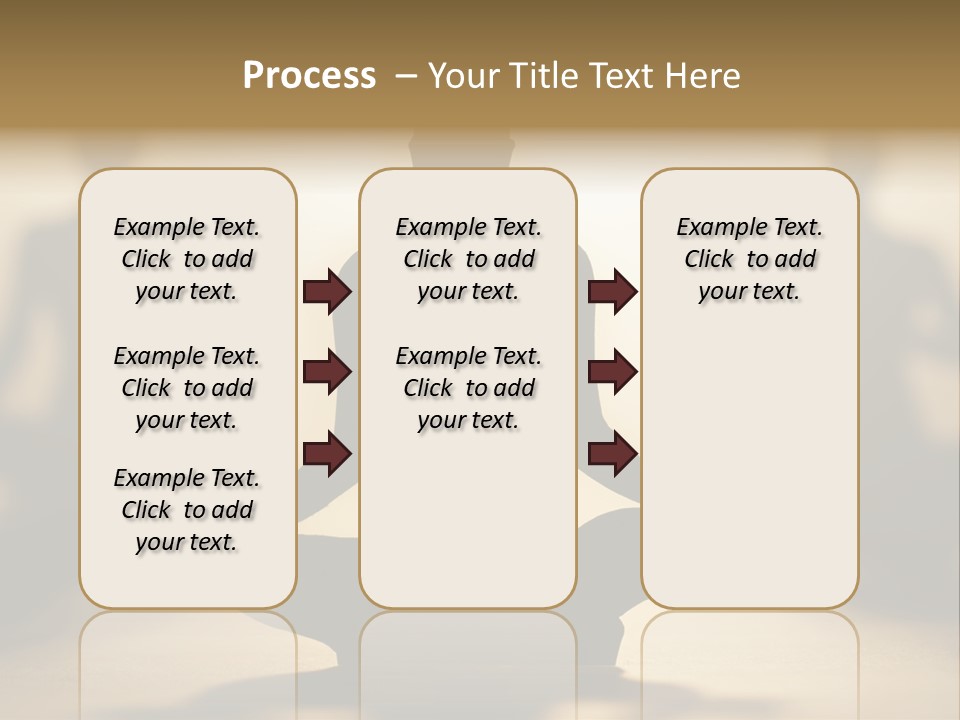 Process – Your Title Text Here

Example Text. Click to add your text.

Example Text. Click to add your text.

Example Text. Click to add your text.

Example Text. Click to add your text.

Example Text. Click to add your text.

Example Text. Click to add your text.